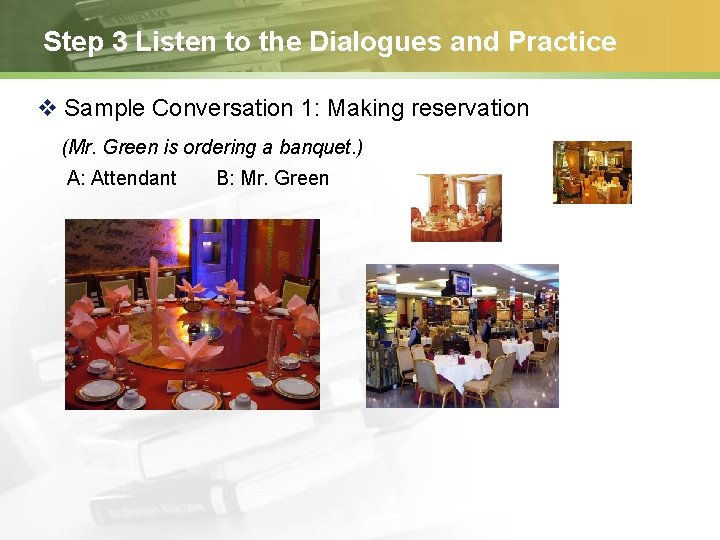 Step 3 Listen to the Dialogues and Practice

❖ Sample Conversation 1: Making reservation

(Mr. Green is ordering a banquet.)

A: Attendant B: Mr. Green